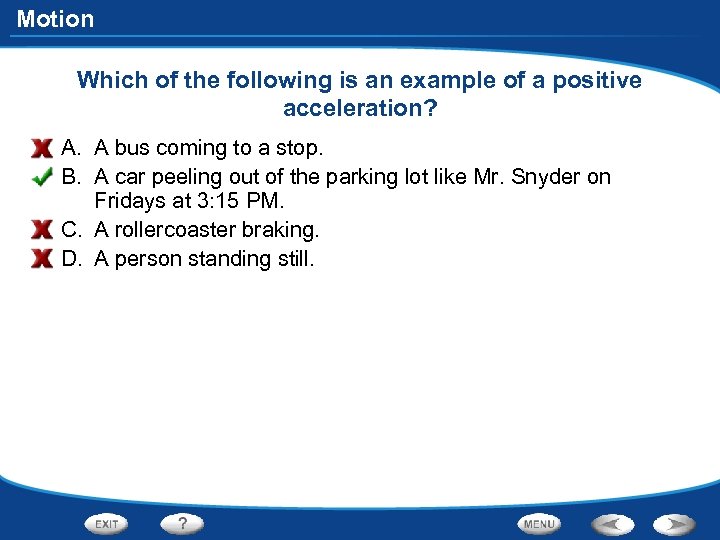 Motion

Which of the following is an example of a positive acceleration?

A. A bus coming to a stop.
B. A car peeling out of the parking lot like Mr. Snyder on Fridays at 3:15 PM.
C. A rollercoaster braking.
D. A person standing still.

EXIT
?
MENU